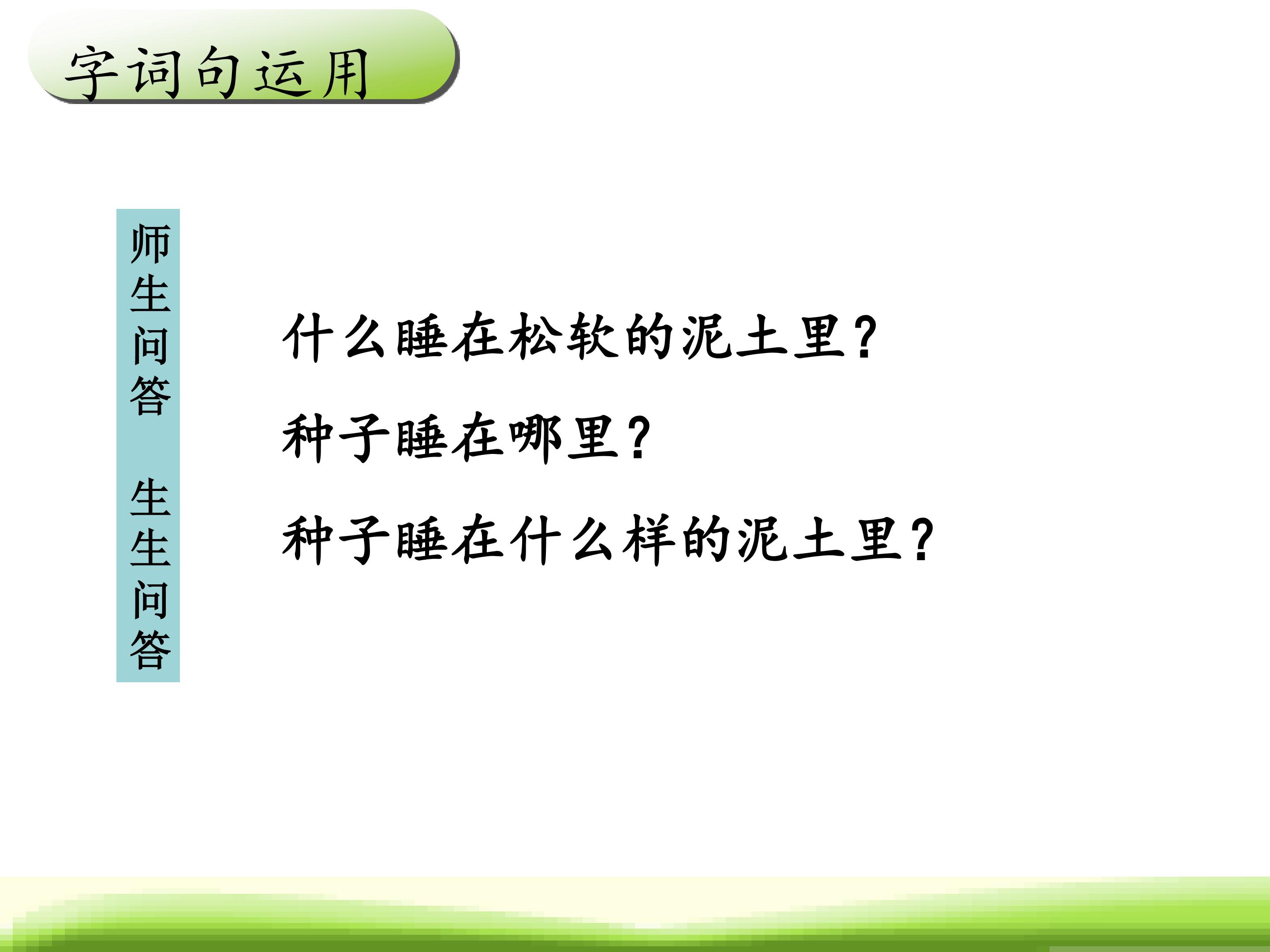 字词句运用

师生问答 生生问答

什么睡在松软的泥土里？

种子睡在哪里？

种子睡在什么样的泥土里？